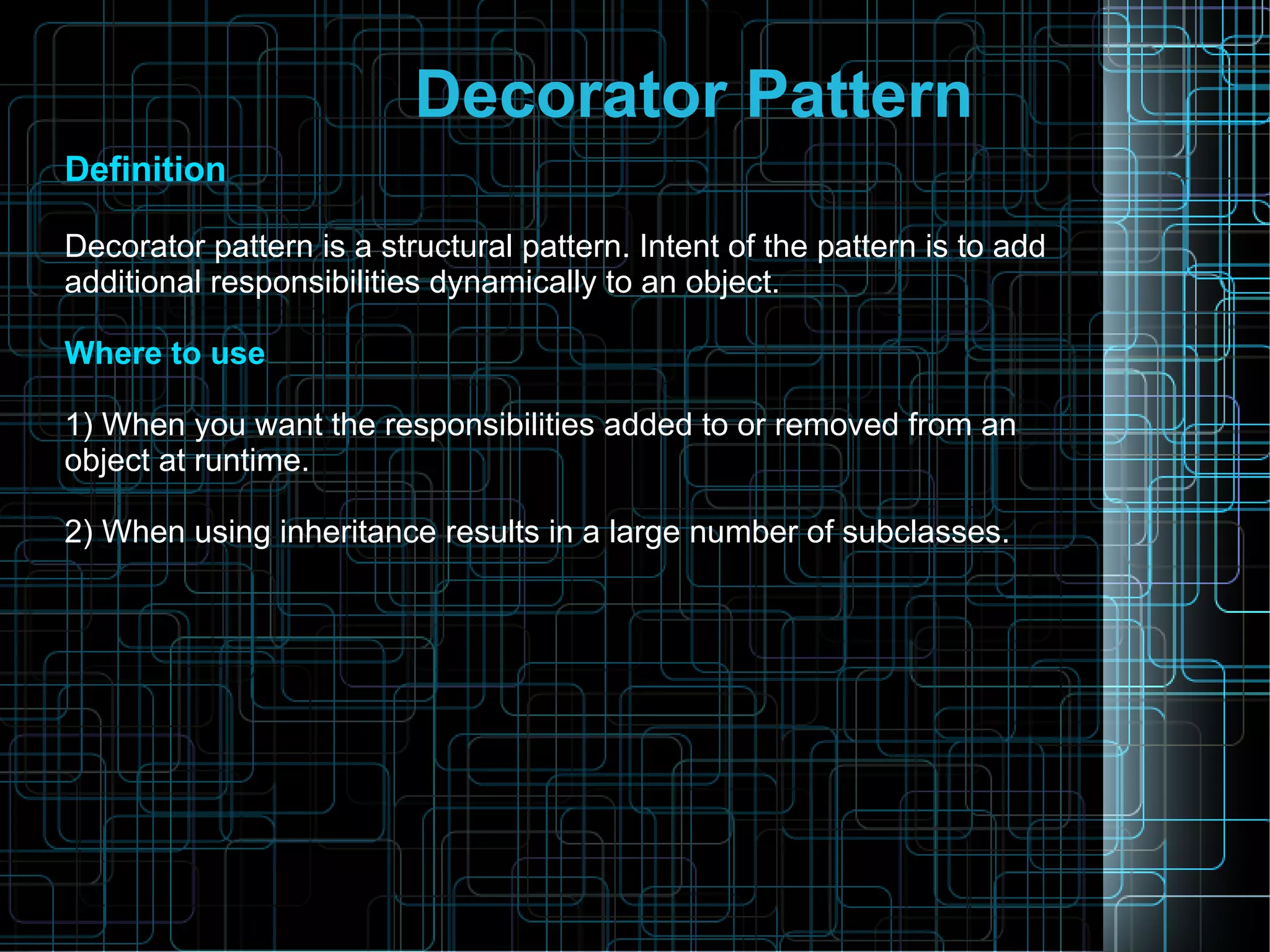 Decorator Pattern

Definition

Decorator pattern is a structural pattern. Intent of the pattern is to add additional responsibilities dynamically to an object.

Where to use

1) When you want the responsibilities added to or removed from an object at runtime.

2) When using inheritance results in a large number of subclasses.